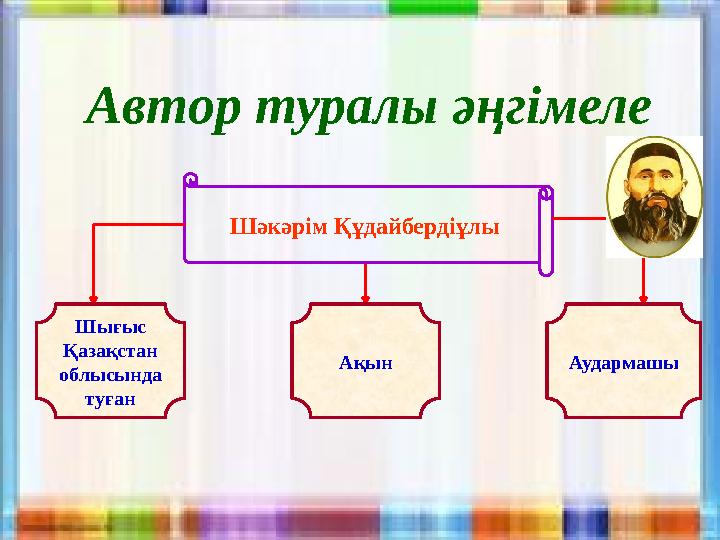 Автор туралы әңгімеле

Шәкәрім Құдайбердіұлы

Шығыс Қазақстан облысында туған

Ақын

Аудармашы